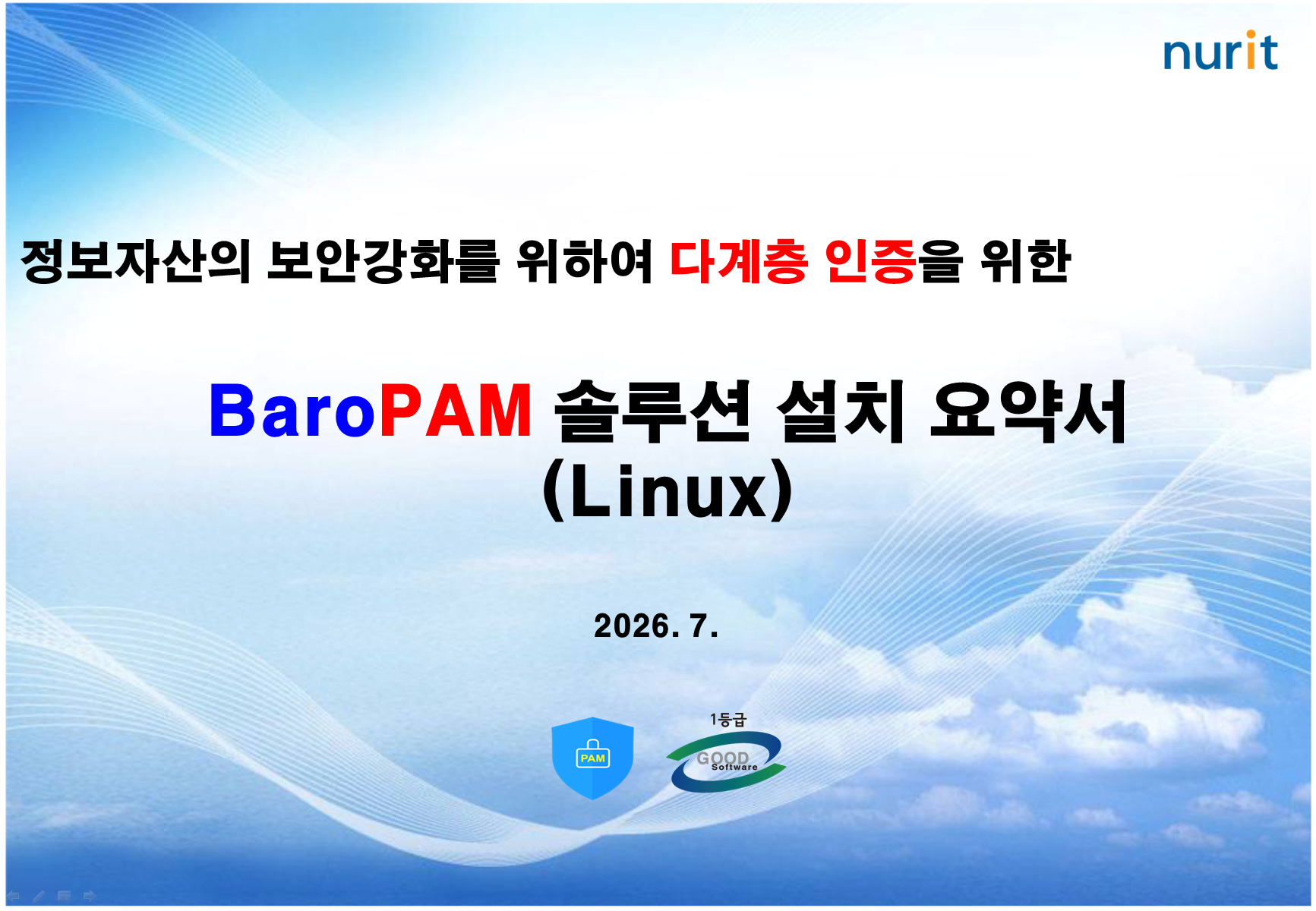 nurit

정보자산의 보안강화를 위하여 다계층 인증을 위한

BaroPAM 솔루션 설치 요약서
(Linux)

2026. 7.

PAM

1등급
GOOD
Software